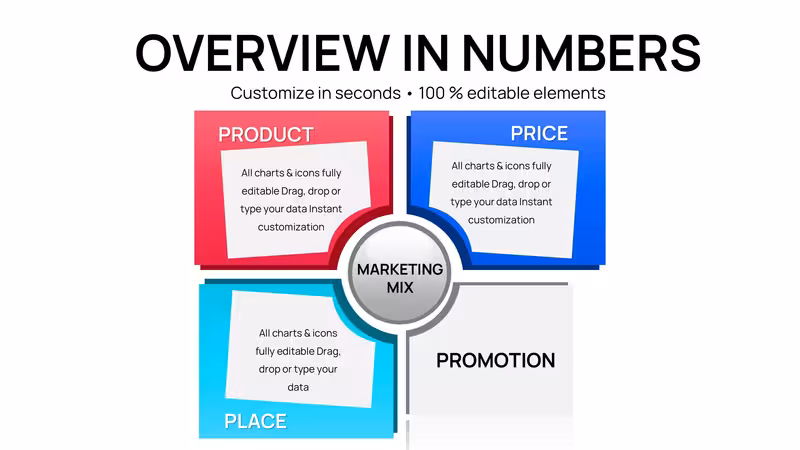 OVERVIEW IN NUMBERS

Customize in seconds • 100 % editable elements

PRODUCT

All charts & icons fully editable Drag, drop or type your data Instant customization

PRICE

All charts & icons fully editable Drag, drop or type your data Instant customization

MARKETING MIX

All charts & icons fully editable Drag, drop or type your data

PLACE

PROMOTION